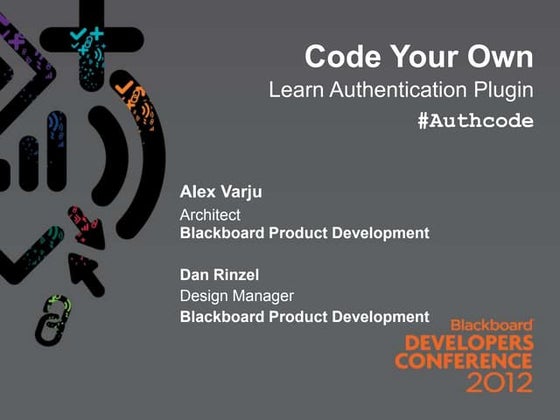 Code Your Own
Learn Authentication Plugin
#Authcode

Alex Varju
Architect
Blackboard Product Development

Dan Rinzel
Design Manager
Blackboard Product Development

Blackboard
DEVELOPERS
CONFERENCE
2012